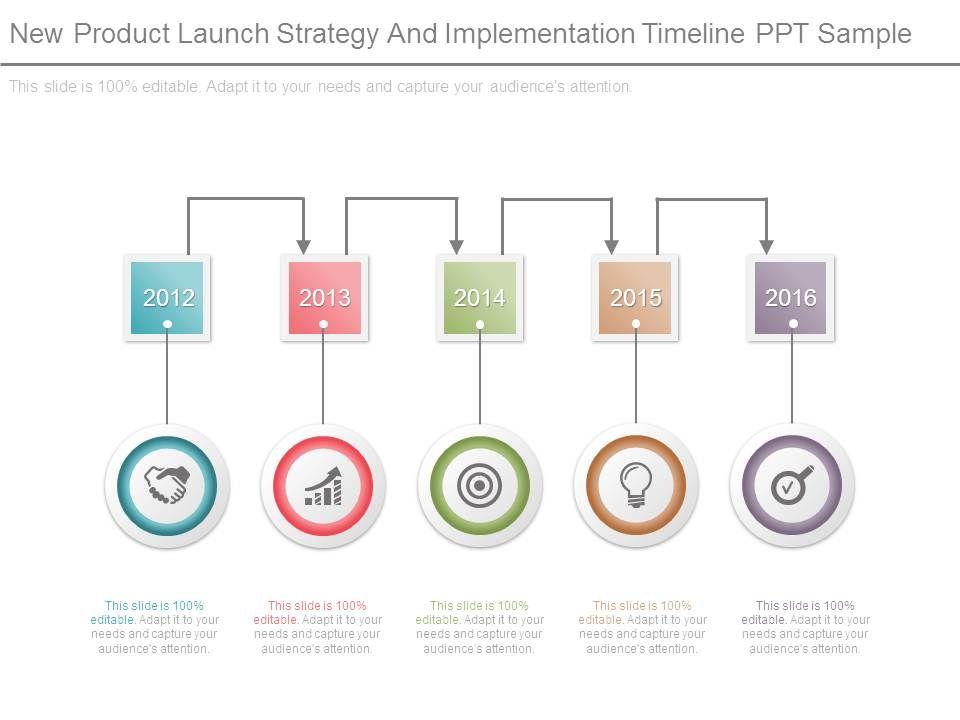 New Product Launch Strategy And Implementation Timeline PPT Sample

This slide is 100% editable. Adapt it to your needs and capture your audience's attention.

2012

2013

2014

2015

2016

This slide is 100% editable. Adapt it to your needs and capture your audience's attention.

This slide is 100% editable. Adapt it to your needs and capture your audience's attention.

This slide is 100% editable. Adapt it to your needs and capture your audience's attention.

This slide is 100% editable. Adapt it to your needs and capture your audience's attention.

This slide is 100% editable. Adapt it to your needs and capture your audience's attention.